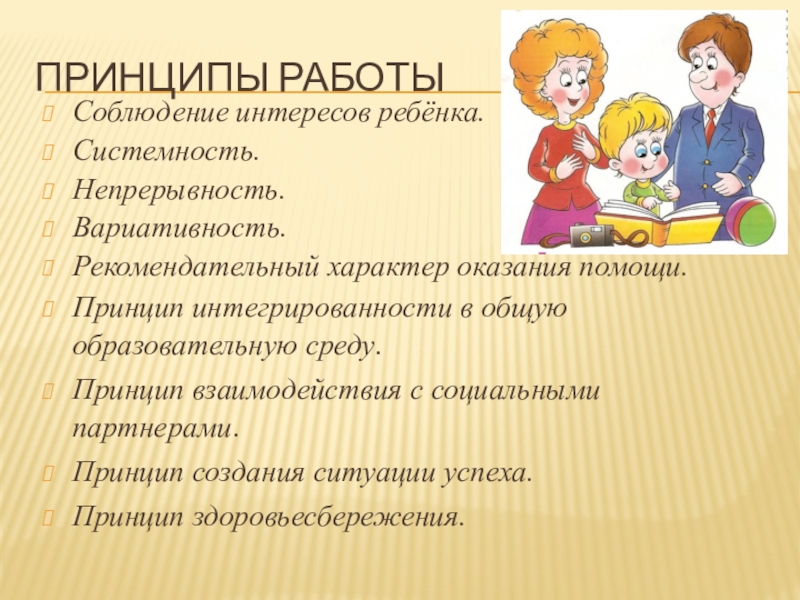 ПРИНЦИПЫ РАБОТЫ

Соблюдение интересов ребёнка.

Системность.

Непрерывность.

Вариативность.

Рекомендательный характер оказания помощи.

Принцип интегрированности в общую образовательную среду.

Принцип взаимодействия с социальными партнерами.

Принцип создания ситуации успеха.

Принцип здоровьесбережения.